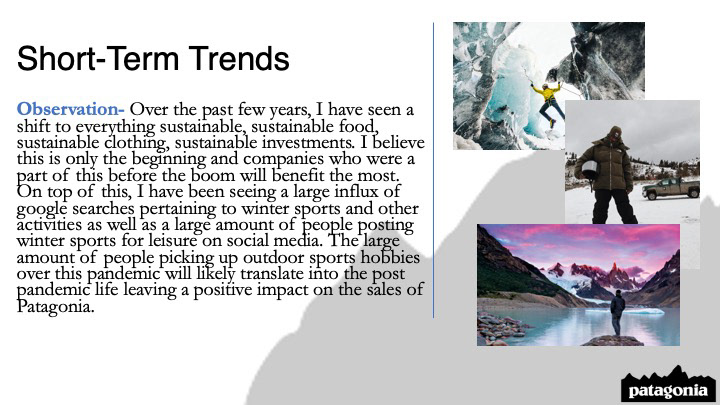 Short-Term Trends

Observation- Over the past few years, I have seen a shift to everything sustainable, sustainable food, sustainable clothing, sustainable investments. I believe this is only the beginning and companies who were a part of this before the boom will benefit the most. On top of this, I have been seeing a large influx of google searches pertaining to winter sports and other activities as well as a large amount of people posting winter sports for leisure on social media. The large amount of people picking up outdoor sports hobbies over this pandemic will likely translate into the post pandemic life leaving a positive impact on the sales of Patagonia.

patagonia